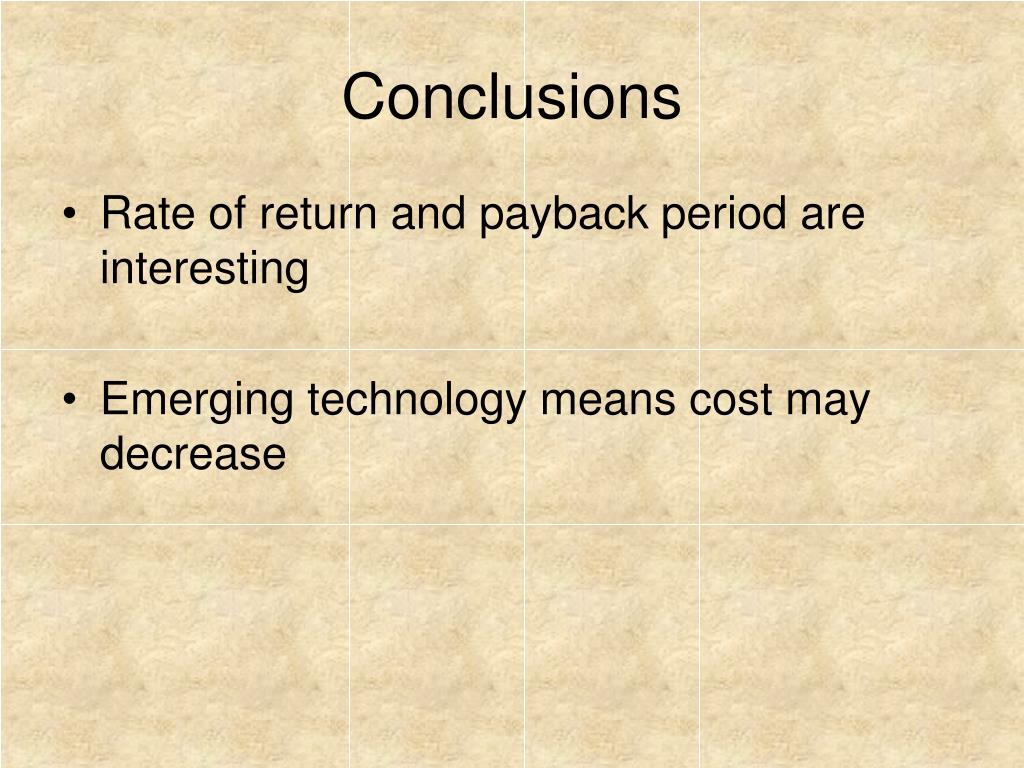 Conclusions

• Rate of return and payback period are interesting

• Emerging technology means cost may decrease